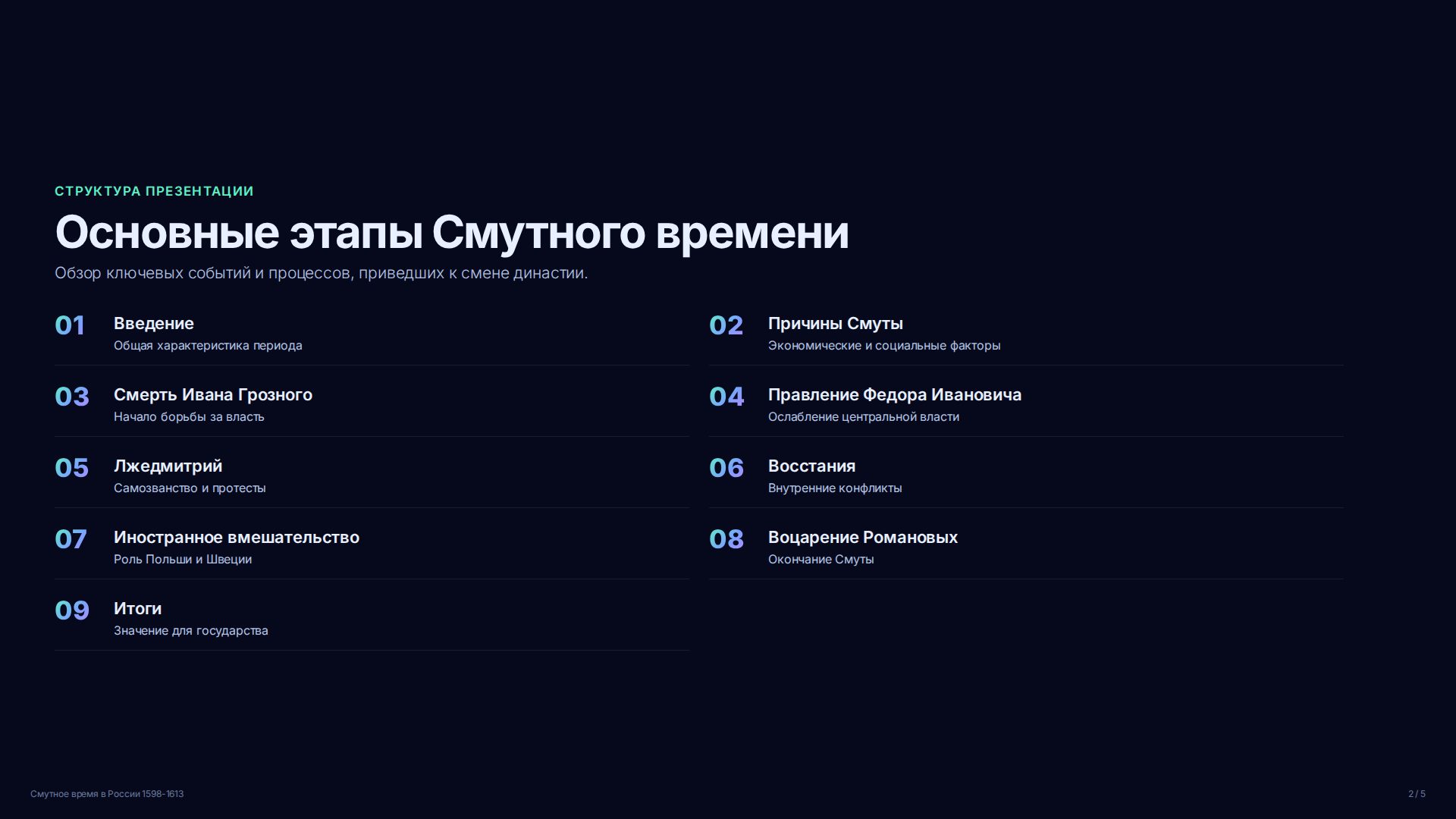 СТРУКТУРА ПРЕЗЕНТАЦИИ

Основные этапы Смутного времени

Обзор ключевых событий и процессов, приведших к смене династии.

01 Введение
Общая характеристика периода

02 Причины Смуты
Экономические и социальные факторы

03 Смерть Ивана Грозного
Начало борьбы за власть

04 Правление Федора Ивановича
Ослабление центральной власти

05 Лжедмитрий
Самозванство и протесты

06 Восстания
Внутренние конфликты

07 Иностранное вмешательство
Роль Польши и Швеции

08 Воцарение Романовых
Окончание Смуты

09 Итоги
Значение для государства

Смутное время в России 1598-1613

2 / 5